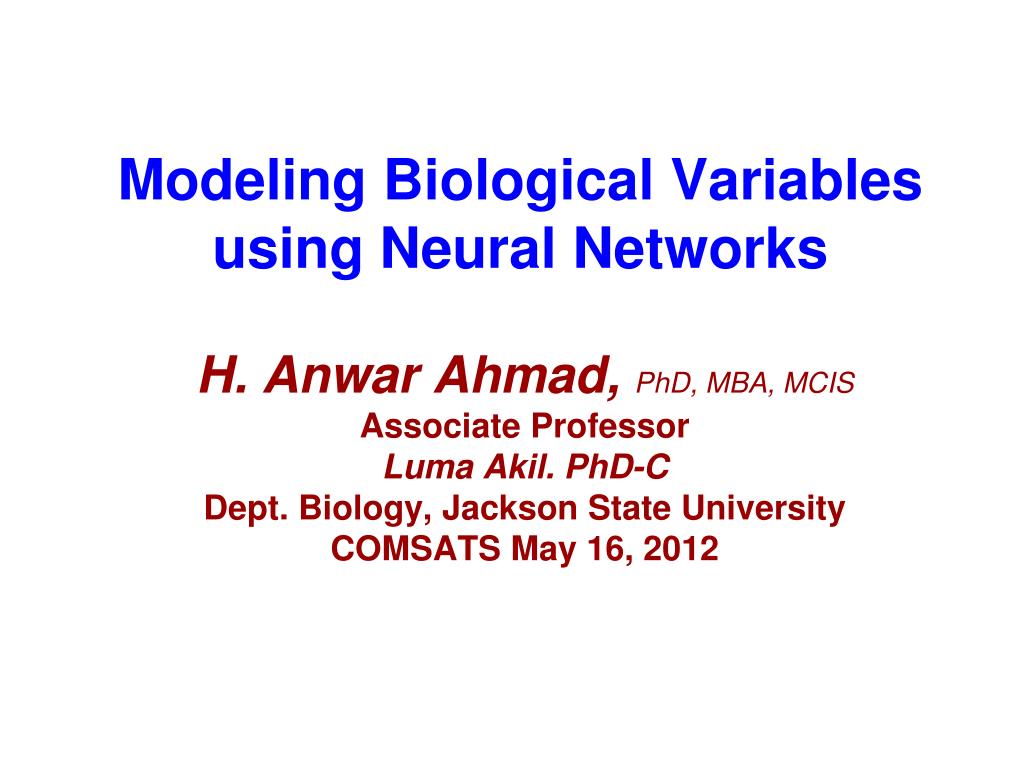 Modeling Biological Variables using Neural Networks

H. Anwar Ahmad, PhD, MBA, MCIS
Associate Professor
Luma Akil. PhD-C
Dept. Biology, Jackson State University
COMSATS May 16, 2012